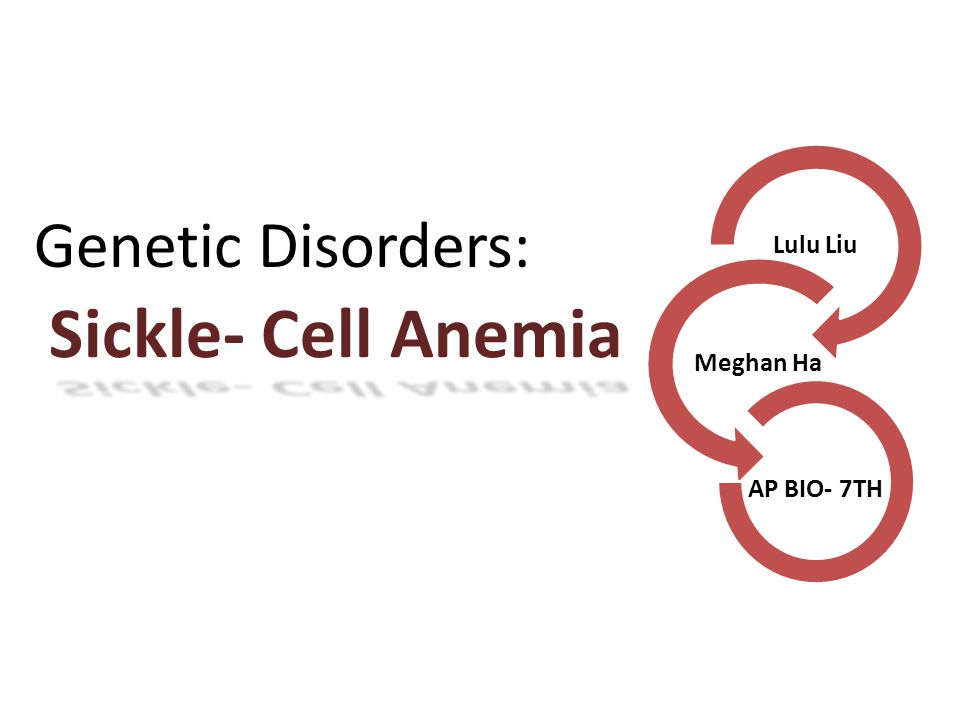 Genetic Disorders:

Sickle- Cell Anemia

Lulu Liu

Meghan Ha

AP BIO- 7TH